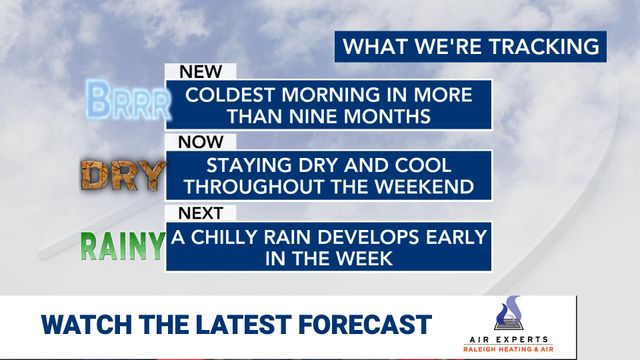 WHAT WE'RE TRACKING

NEW

BRRR

COLDEST MORNING IN MORE THAN NINE MONTHS

NOW

DRY

STAYING DRY AND COOL THROUGHOUT THE WEEKEND

NEXT

RAINY

A CHILLY RAIN DEVELOPS EARLY IN THE WEEK

WATCH THE LATEST FORECAST

AIR EXPERTS
RALEIGH HEATING & AIR